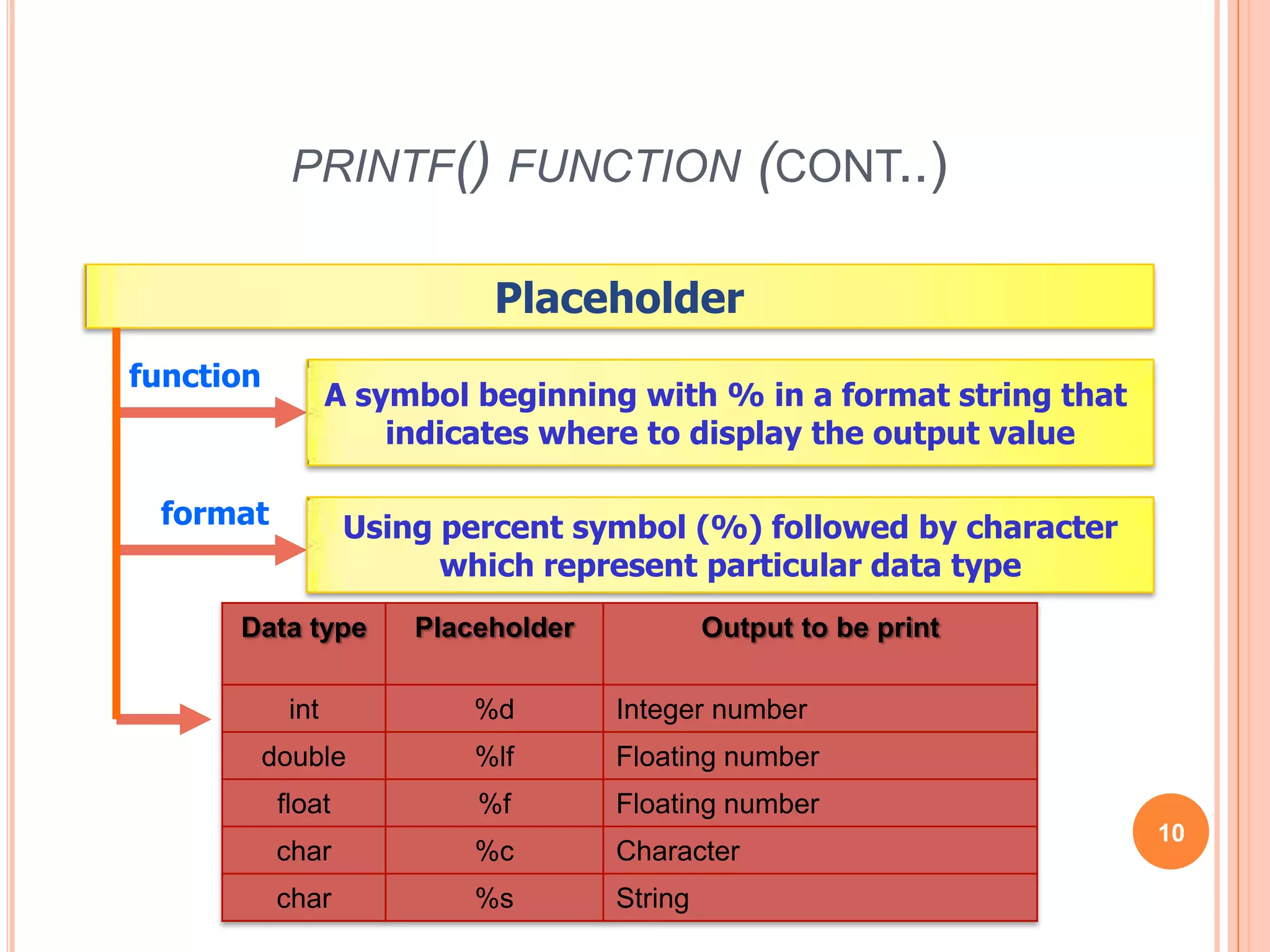 PRINTF() FUNCTION (CONT..)

Placeholder

function

A symbol beginning with % in a format string that indicates where to display the output value

format

Using percent symbol (%) followed by character which represent particular data type

| Data type | Placeholder | Output to be print |
|---|---|---|
| int | %d | Integer number |
| double | %lf | Floating number |
| float | %f | Floating number |
| char | %c | Character |
| char | %s | String |

10